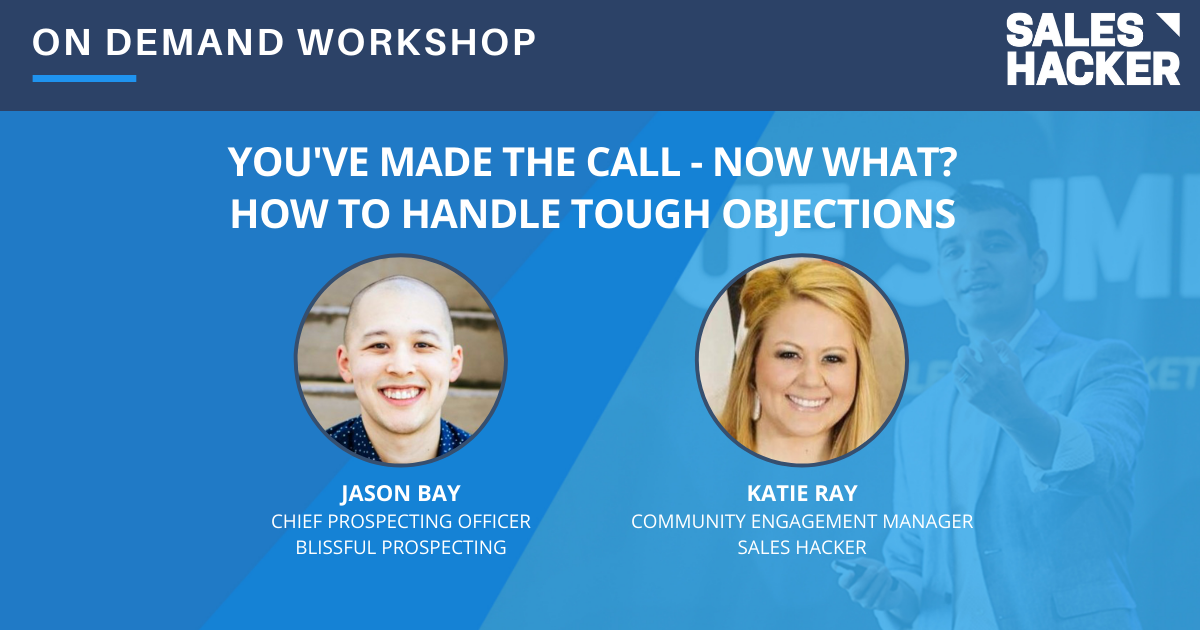 ON DEMAND WORKSHOP

SALES HACKER

YOU'VE MADE THE CALL - NOW WHAT? HOW TO HANDLE TOUGH OBJECTIONS

JASON BAY
CHIEF PROSPECTING OFFICER
BLISSFUL PROSPECTING

KATIE RAY
COMMUNITY ENGAGEMENT MANAGER
SALES HACKER